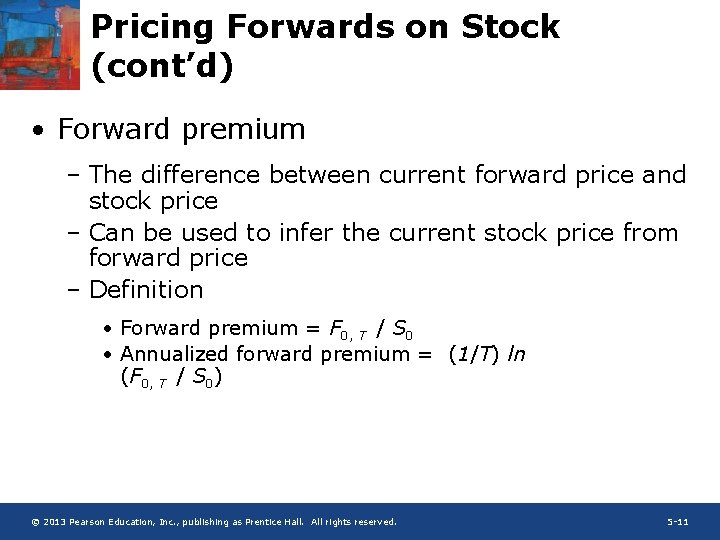 Pricing Forwards on Stock (cont'd)

• Forward premium

– The difference between current forward price and stock price

– Can be used to infer the current stock price from forward price

– Definition

• Forward premium = $F_{0,T} / S_0$

• Annualized forward premium = $(1/T) \ln (F_{0,T} / S_0)$

© 2013 Pearson Education, Inc., publishing as Prentice Hall. All rights reserved.

5-11